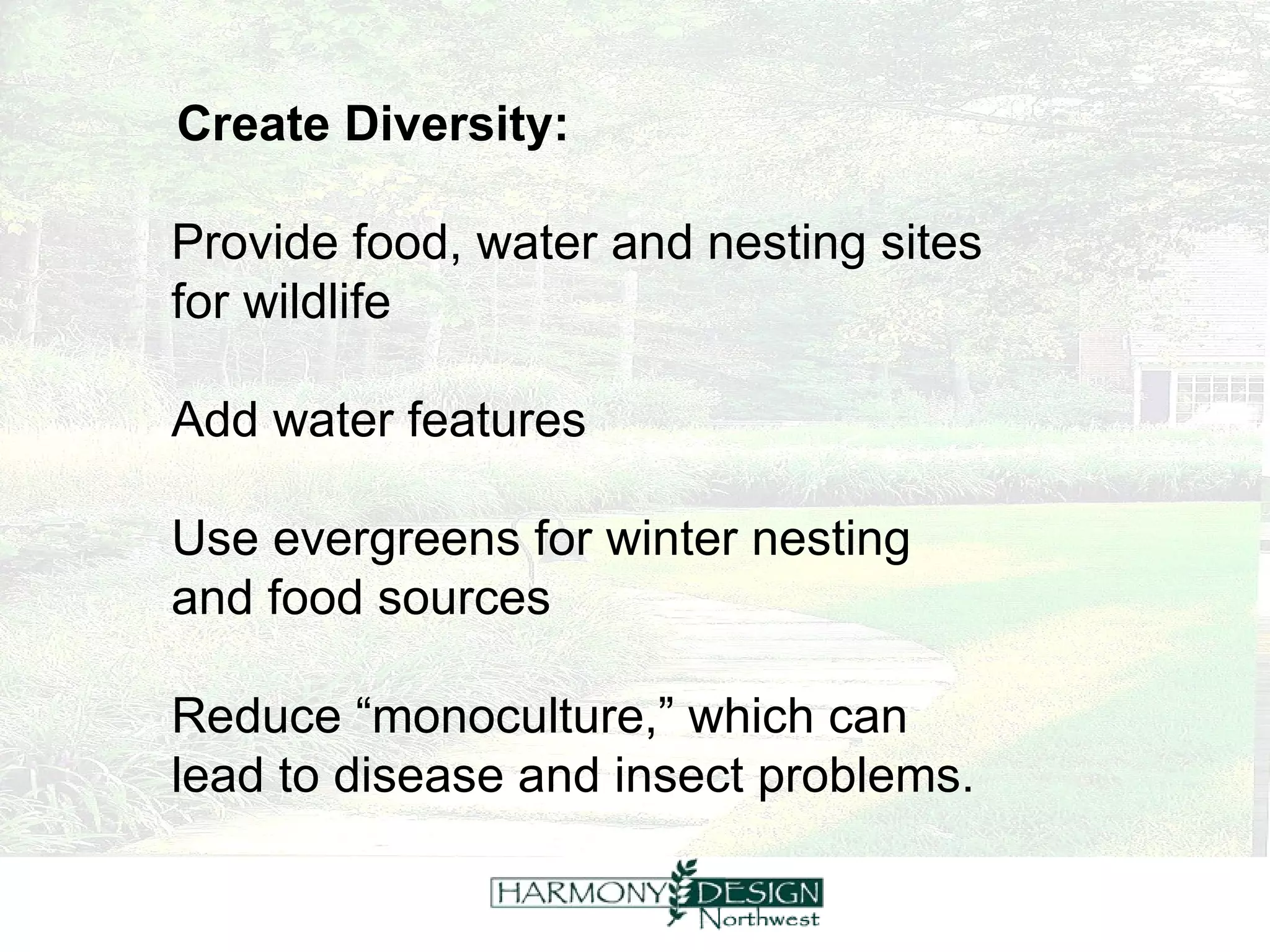 Create Diversity:

Provide food, water and nesting sites for wildlife

Add water features

Use evergreens for winter nesting and food sources

Reduce “monoculture,” which can lead to disease and insect problems.

HARMONY DESIGN Northwest